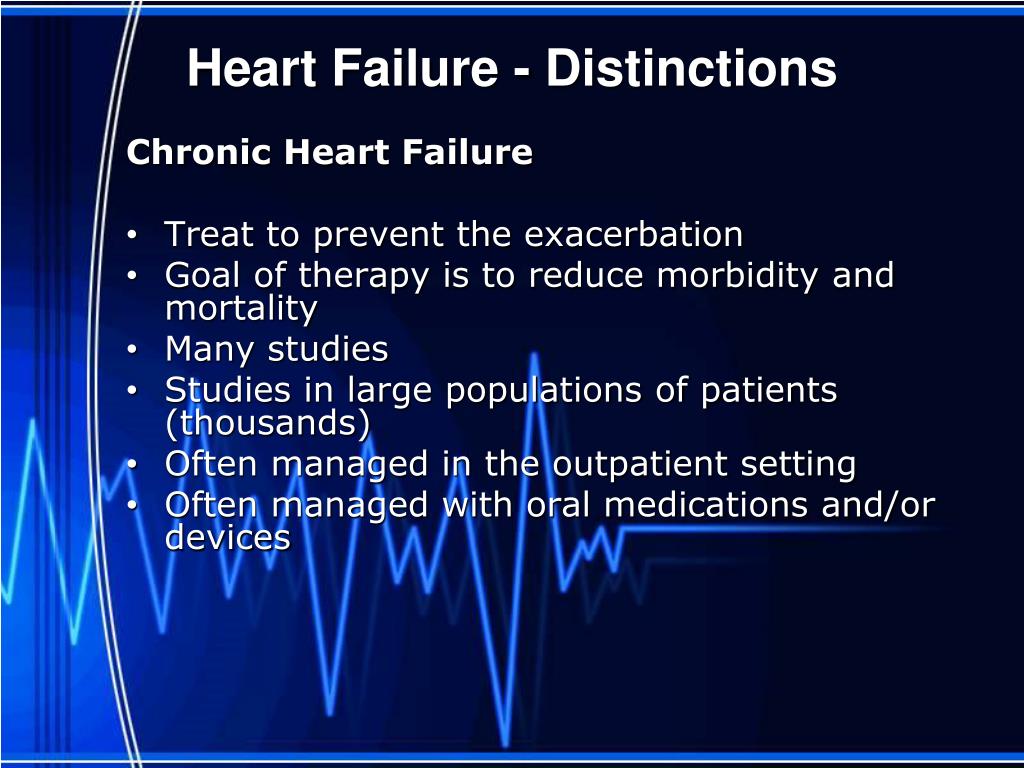 Heart Failure - Distinctions

Chronic Heart Failure

• Treat to prevent the exacerbation
• Goal of therapy is to reduce morbidity and mortality
• Many studies
• Studies in large populations of patients (thousands)
• Often managed in the outpatient setting
• Often managed with oral medications and/or devices